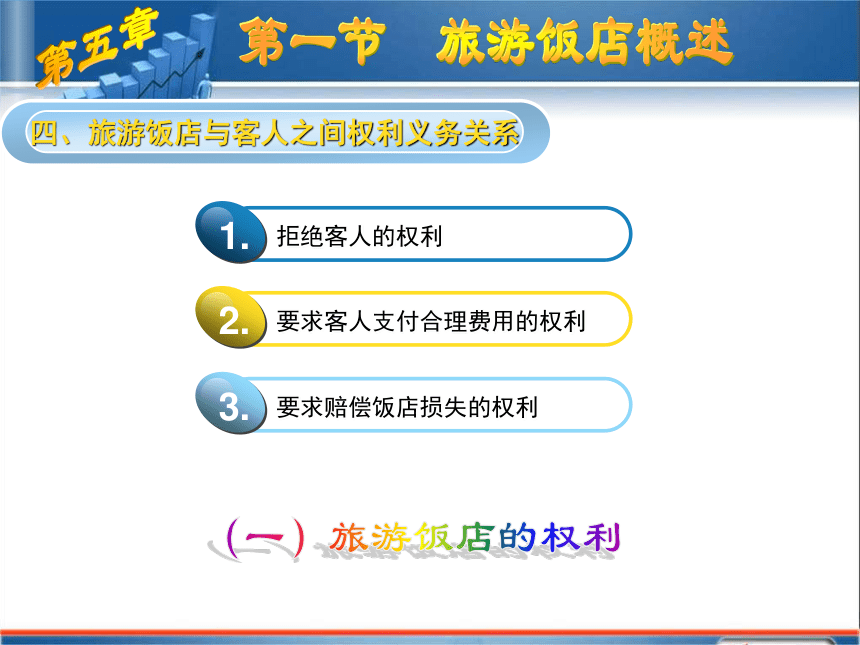 第五章 第一节 旅游饭店概述

四、旅游饭店与客人之间权利义务关系

1. 拒绝客人的权利

2. 要求客人支付合理费用的权利

3. 要求赔偿饭店损失的权利

（一）旅游饭店的权利